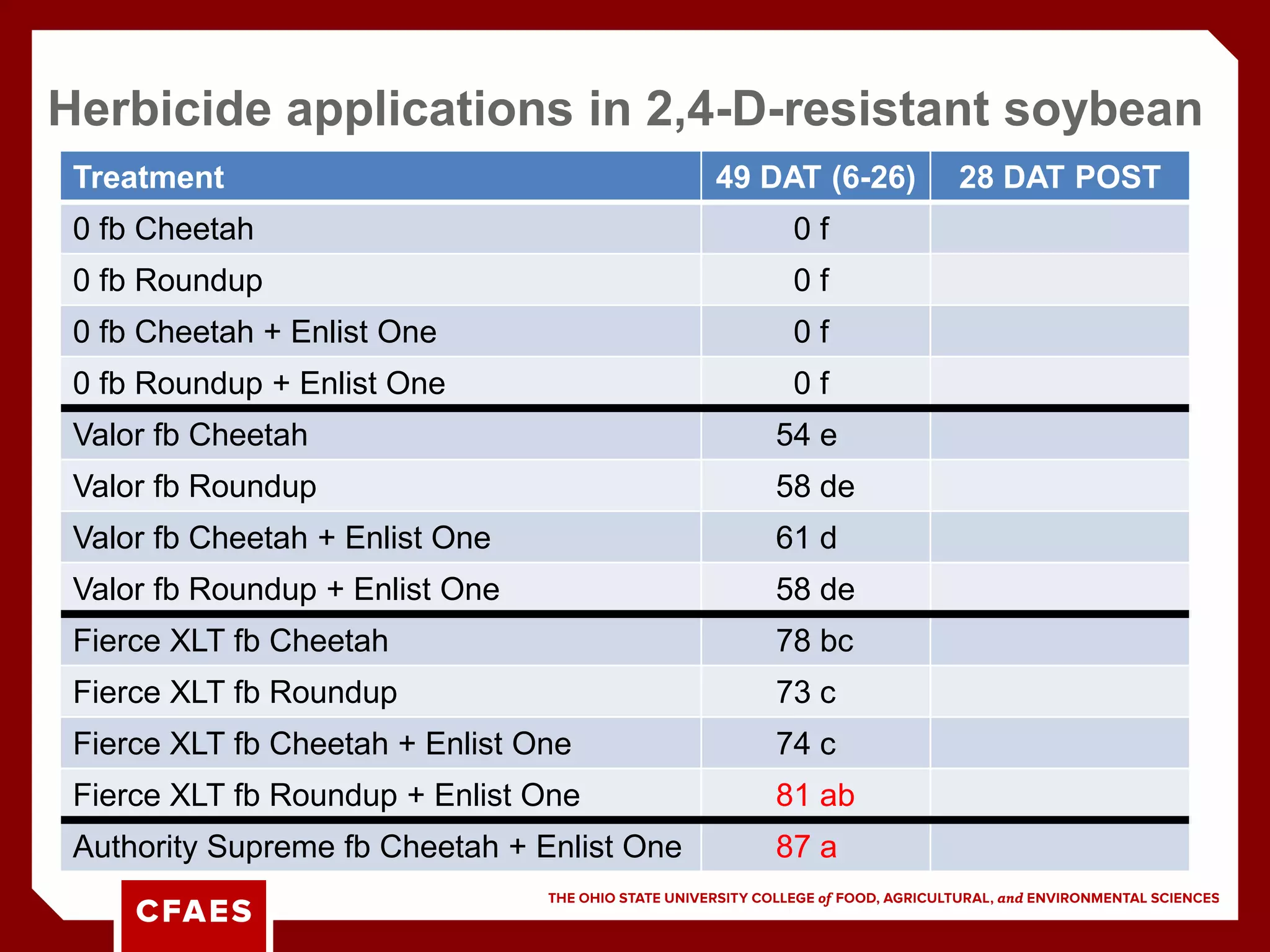 Herbicide applications in 2,4-D-resistant soybean

| Treatment | 49 DAT (6-26) | 28 DAT POST |
|---|---|---|
| 0 fb Cheetah | 0 f | |
| 0 fb Roundup | 0 f | |
| 0 fb Cheetah + Enlist One | 0 f | |
| 0 fb Roundup + Enlist One | 0 f | |
| Valor fb Cheetah | 54 e | |
| Valor fb Roundup | 58 de | |
| Valor fb Cheetah + Enlist One | 61 d | |
| Valor fb Roundup + Enlist One | 58 de | |
| Fierce XLT fb Cheetah | 78 bc | |
| Fierce XLT fb Roundup | 73 c | |
| Fierce XLT fb Cheetah + Enlist One | 74 c | |
| Fierce XLT fb Roundup + Enlist One | 81 ab | |
| Authority Supreme fb Cheetah + Enlist One | 87 a | |

CFAES

THE OHIO STATE UNIVERSITY COLLEGE of FOOD, AGRICULTURAL, and ENVIRONMENTAL SCIENCES